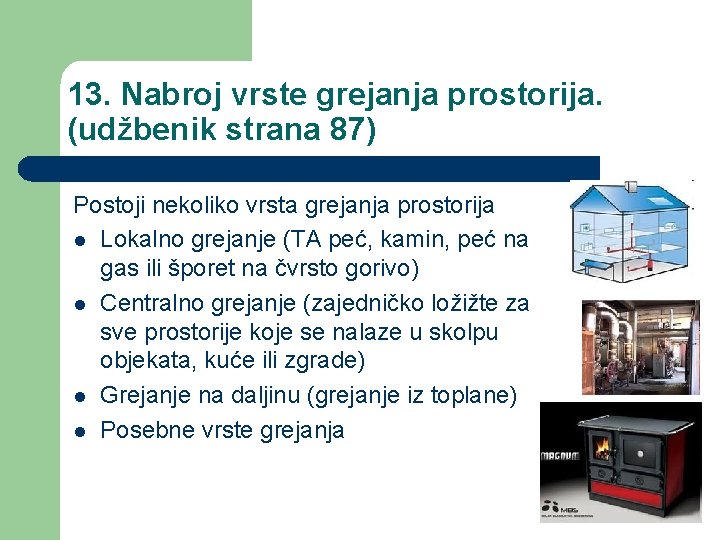 13. Nabroj vrste grejanja prostorija. (udžbenik strana 87)

Postoji nekoliko vrsta grejanja prostorija

- Lokalno grejanje (TA peć, kamin, peć na gas ili šporet na čvrsto gorivo)
- Centralno grejanje (zajedničko ložižte za sve prostorije koje se nalaze u skolpu objekata, kuće ili zgrade)
- Grejanje na daljinu (grejanje iz toplane)
- Posebne vrste grejanja

MAGNUM

MBS